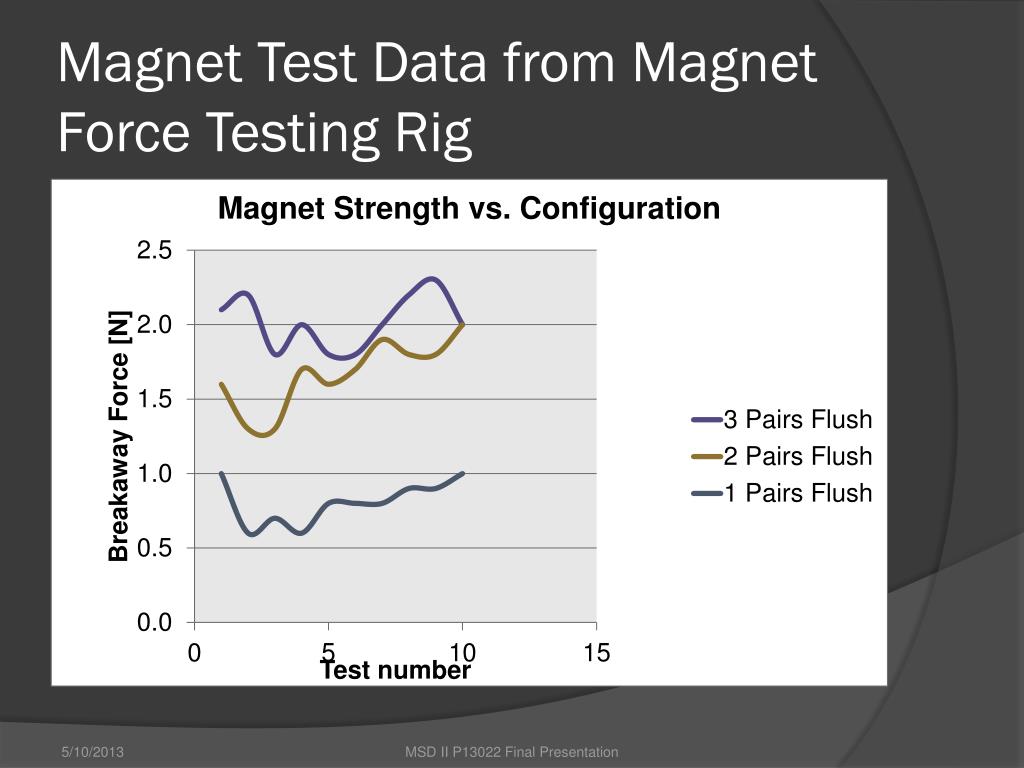 Magnet Test Data from Magnet Force Testing Rig

Magnet Strength vs. Configuration

Breakaway Force [N]

2.5
2.0
1.5
1.0
0.5
0.0

0
5
10
15

Test number

3 Pairs Flush
2 Pairs Flush
1 Pairs Flush

5/10/2013

MSD II P13022 Final Presentation